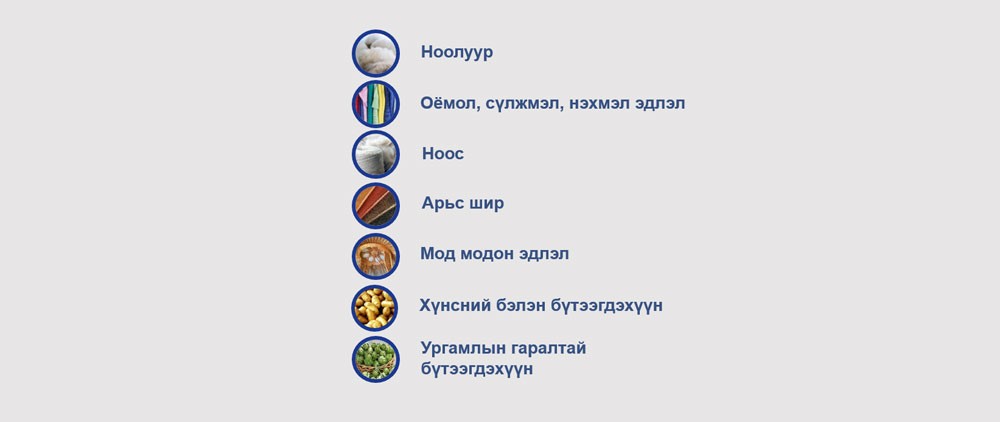 Ноолуур

Оёмол, сүлжмэл, нэхмэл эдлэл

Ноос

Арьс шир

Мод модон эдлэл

Хүнсний бэлэн бүтээгдэхүүн

Ургамлын гаралтай бүтээгдэхүүн